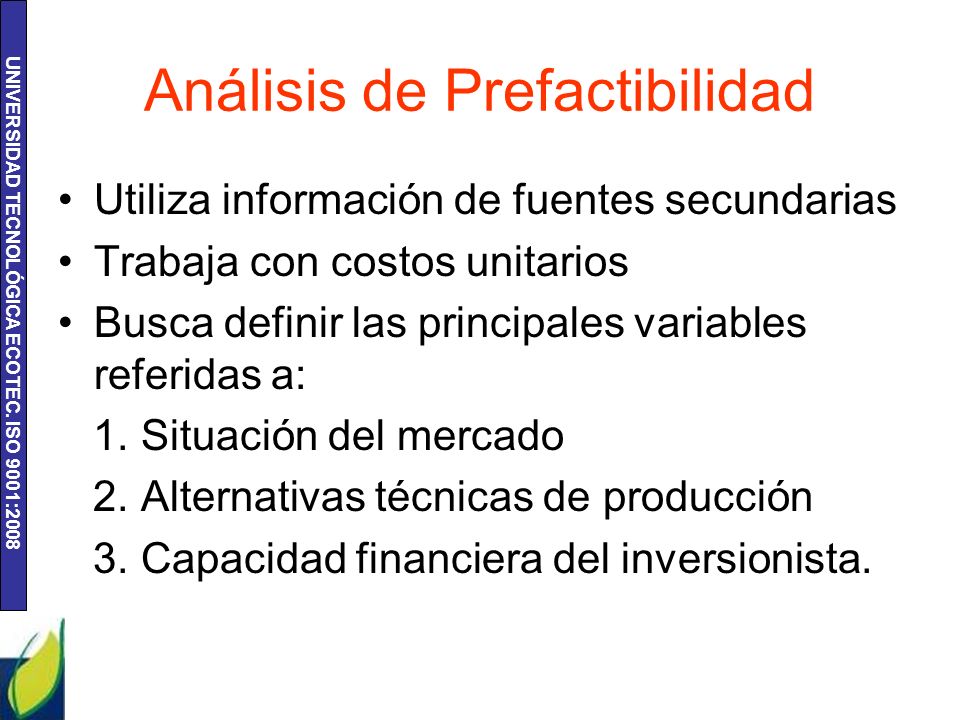 UNIVERSIDAD TECNOLÓGICA ECOTEC. ISO 9001:2008

Análisis de Prefactibilidad

• Utiliza información de fuentes secundarias
• Trabaja con costos unitarios
• Busca definir las principales variables referidas a:
1. Situación del mercado
2. Alternativas técnicas de producción
3. Capacidad financiera del inversionista.